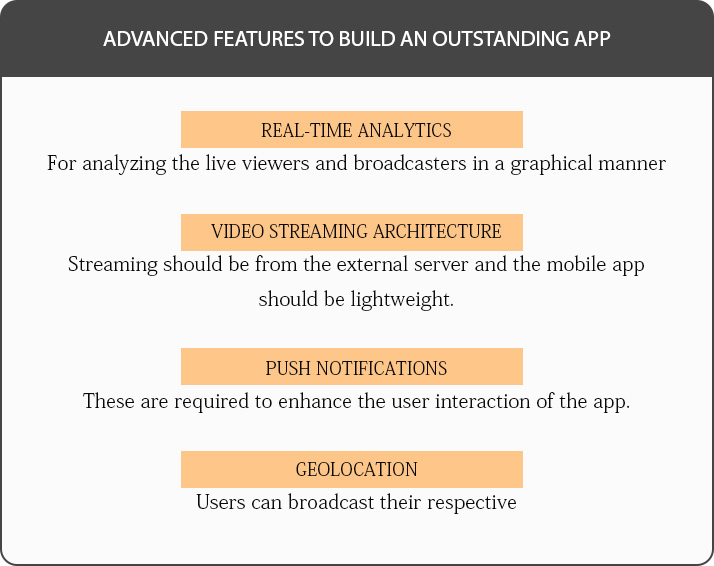 ADVANCED FEATURES TO BUILD AN OUTSTANDING APP

REAL-TIME ANALYTICS

For analyzing the live viewers and broadcasters in a graphical manner

VIDEO STREAMING ARCHITECTURE

Streaming should be from the external server and the mobile app should be lightweight.

PUSH NOTIFICATIONS

These are required to enhance the user interaction of the app.

GEOLOCATION

Users can broadcast their respective